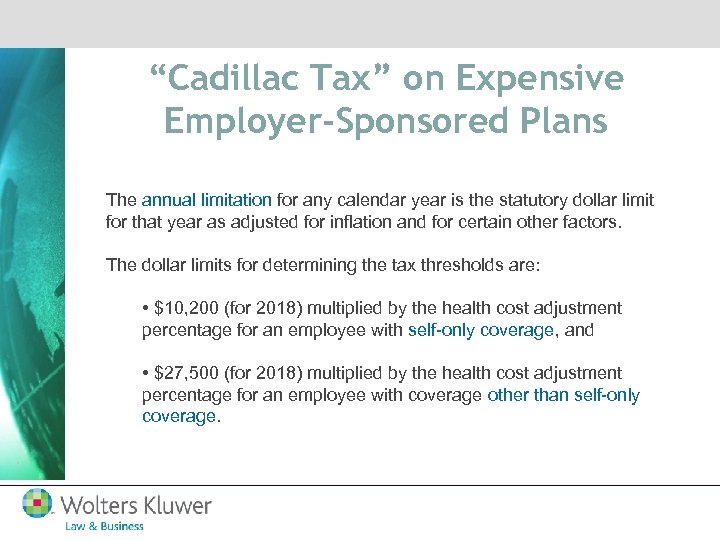 “Cadillac Tax” on Expensive Employer-Sponsored Plans

The annual limitation for any calendar year is the statutory dollar limit for that year as adjusted for inflation and for certain other factors.

The dollar limits for determining the tax thresholds are:

• \$10,200 (for 2018) multiplied by the health cost adjustment percentage for an employee with self-only coverage, and

• \$27,500 (for 2018) multiplied by the health cost adjustment percentage for an employee with coverage other than self-only coverage.

Wolters Kluwer
Law & Business